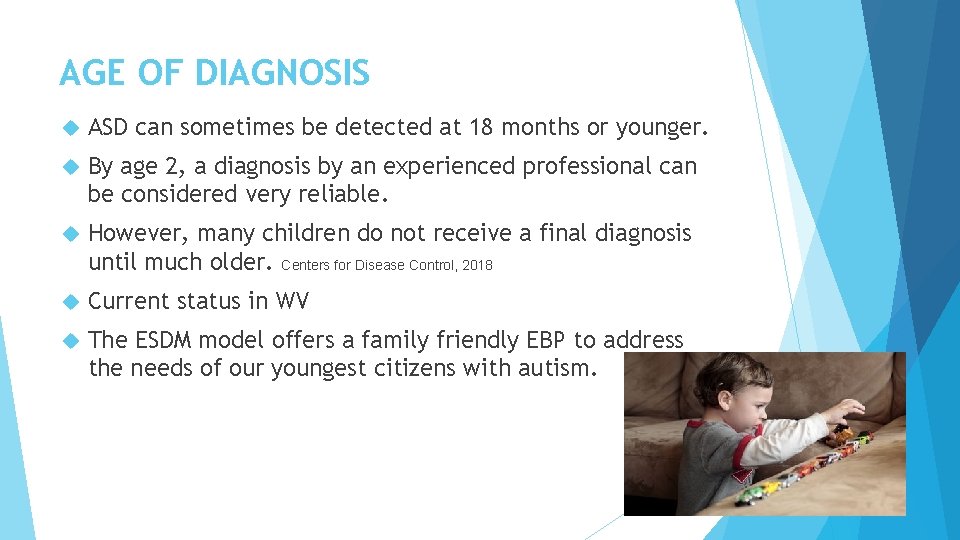 AGE OF DIAGNOSIS

ASD can sometimes be detected at 18 months or younger.

By age 2, a diagnosis by an experienced professional can be considered very reliable.

However, many children do not receive a final diagnosis until much older. Centers for Disease Control, 2018

Current status in WV

The ESDM model offers a family friendly EBP to address the needs of our youngest citizens with autism.